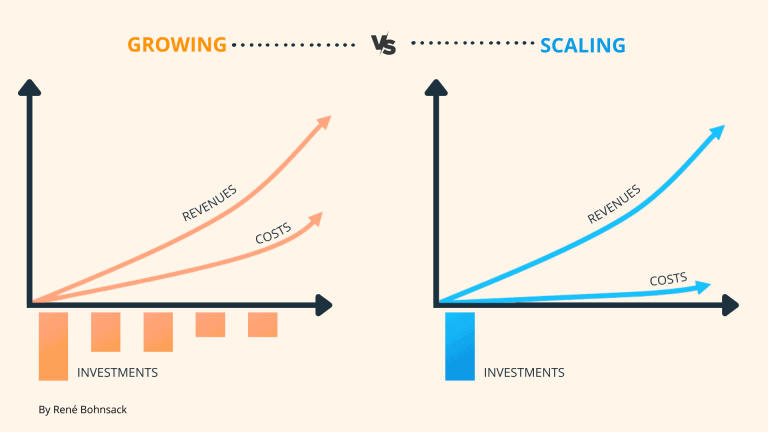 GROWING VS SCALING

REVENUES
COSTS
INVESTMENTS

REVENUES
COSTS
INVESTMENTS

By René Bohnsack